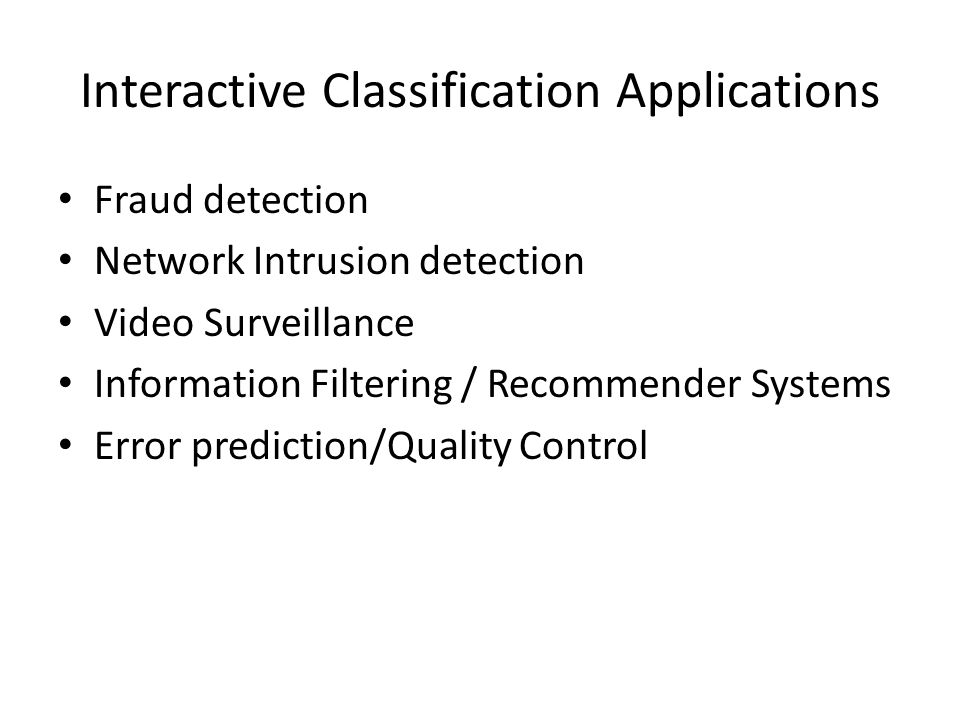 Interactive Classification Applications

• Fraud detection
• Network Intrusion detection
• Video Surveillance
• Information Filtering / Recommender Systems
• Error prediction/Quality Control